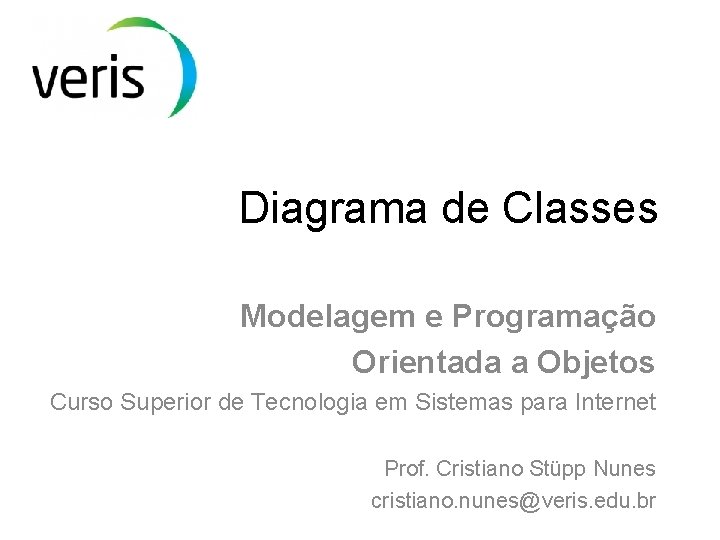 veris

Diagrama de Classes

Modelagem e Programação Orientada a Objetos

Curso Superior de Tecnologia em Sistemas para Internet

Prof. Cristiano Stüpp Nunes
cristiano.nunes@veris.edu.br